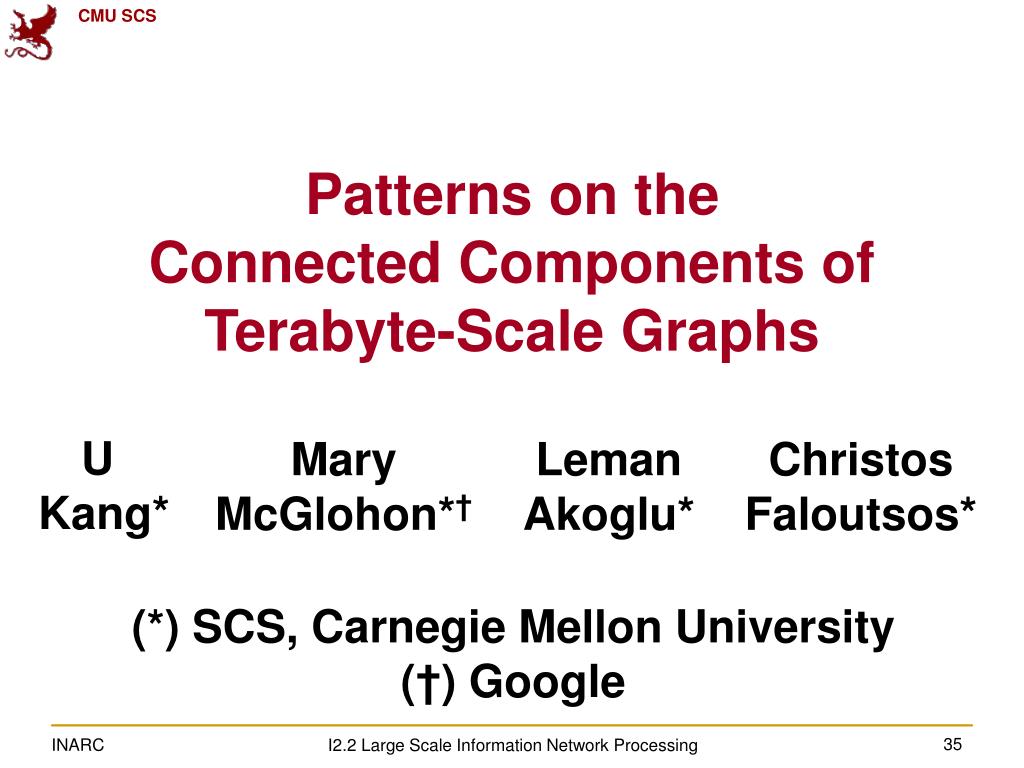 CMU SCS

Patterns on the Connected Components of Terabyte-Scale Graphs

U Kang*

Mary McGlohon*†

Leman Akoglu*

Christos Faloutsos*

(*) SCS, Carnegie Mellon University
(†) Google

INARC

I2.2 Large Scale Information Network Processing

35